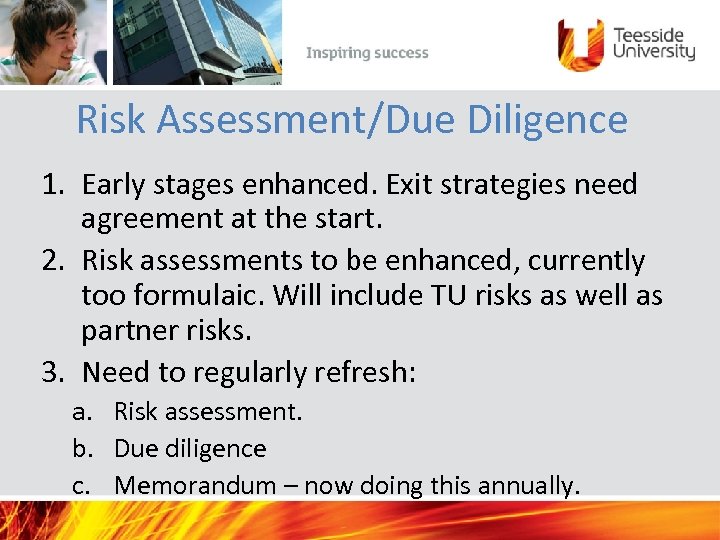 Inspiring success

Teesside University

Risk Assessment/Due Diligence

1. Early stages enhanced. Exit strategies need agreement at the start.
2. Risk assessments to be enhanced, currently too formulaic. Will include TU risks as well as partner risks.
3. Need to regularly refresh:
a. Risk assessment.
b. Due diligence
c. Memorandum – now doing this annually.